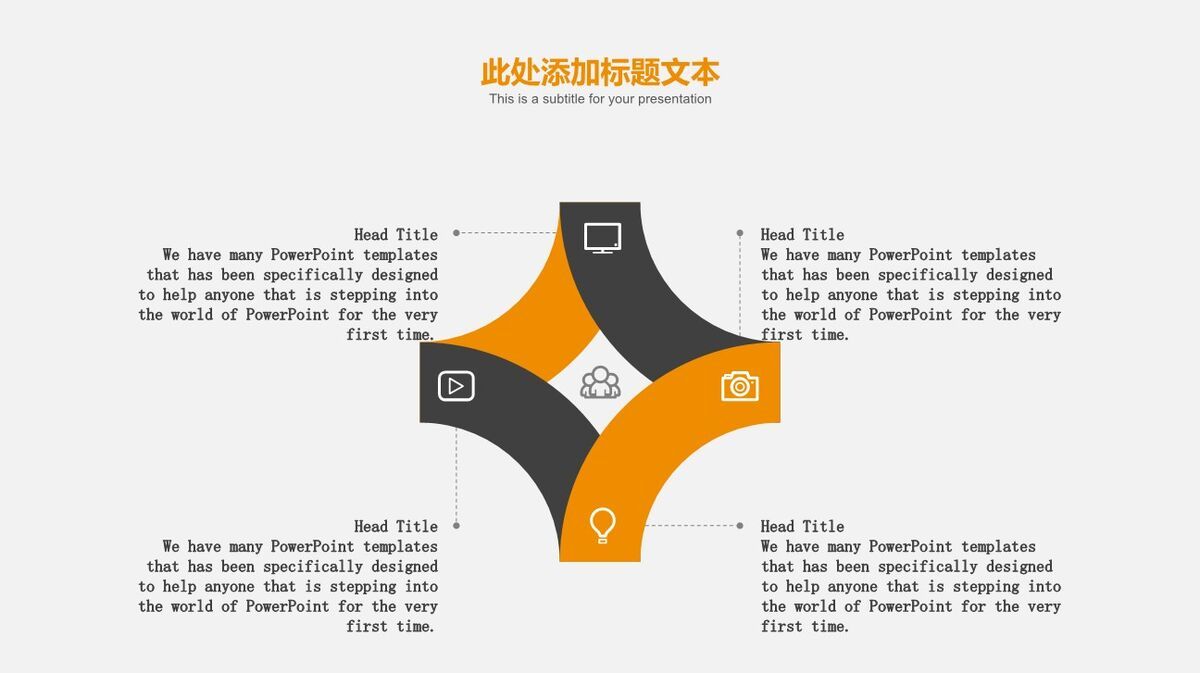 此处添加标题文本
This is a subtitle for your presentation

Head Title
We have many PowerPoint templates that has been specifically designed to help anyone that is stepping into the world of PowerPoint for the very first time.

Head Title
We have many PowerPoint templates that has been specifically designed to help anyone that is stepping into the world of PowerPoint for the very first time.

Head Title
We have many PowerPoint templates that has been specifically designed to help anyone that is stepping into the world of PowerPoint for the very first time.

Head Title
We have many PowerPoint templates that has been specifically designed to help anyone that is stepping into the world of PowerPoint for the very first time.